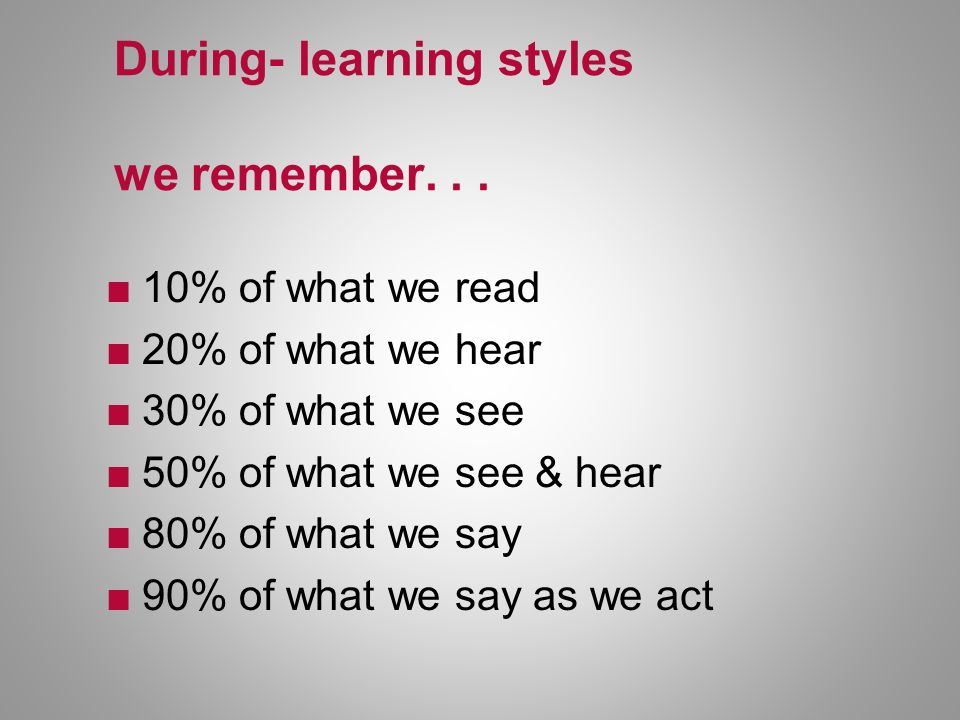 During- learning styles

we remember. . .

- 10% of what we read
- 20% of what we hear
- 30% of what we see
- 50% of what we see & hear
- 80% of what we say
- 90% of what we say as we act